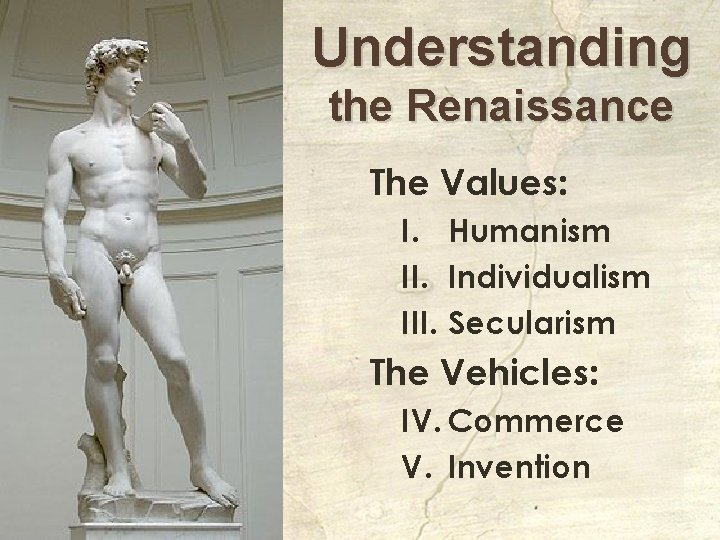 Understanding the Renaissance

The Values:

I. Humanism

II. Individualism

III. Secularism

The Vehicles:

IV. Commerce

V. Invention